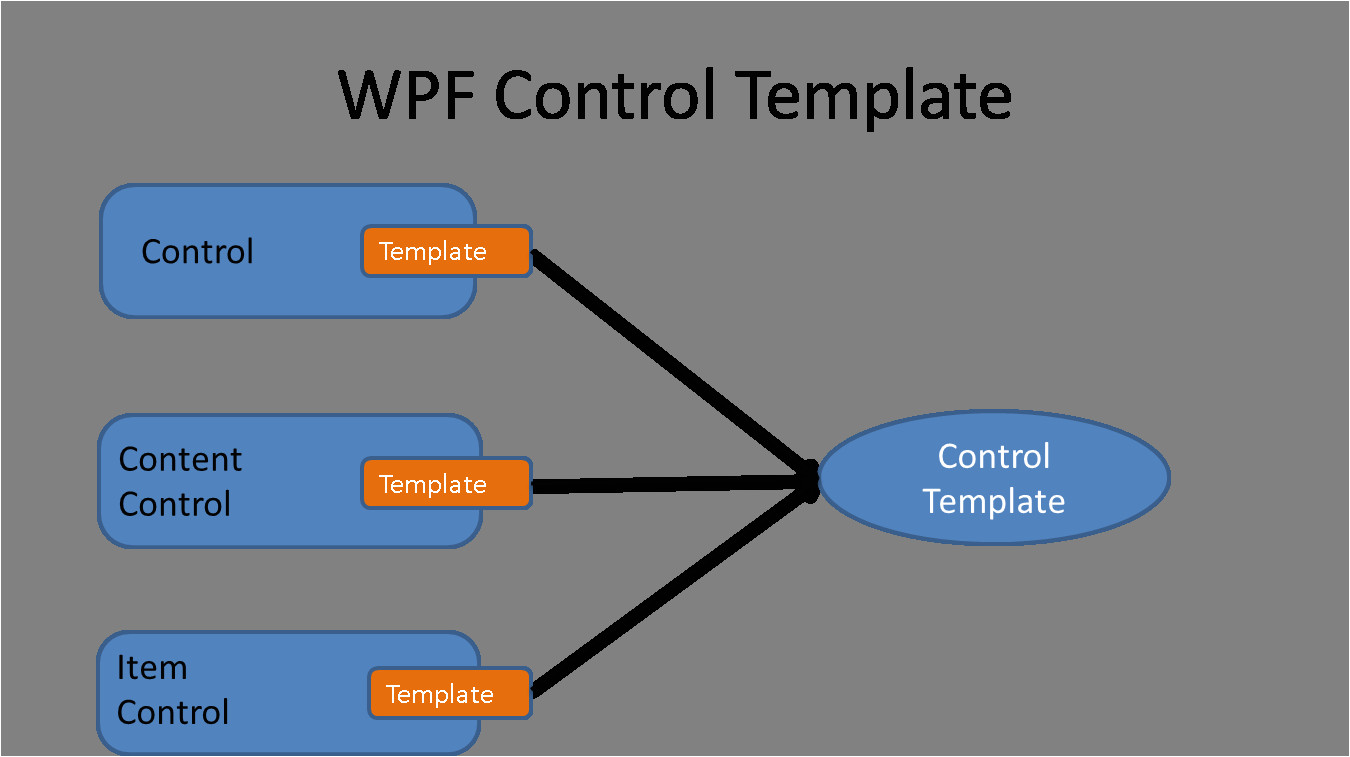 WPF Control Template

Control

Template

Content Control

Template

Item Control

Template

Control Template